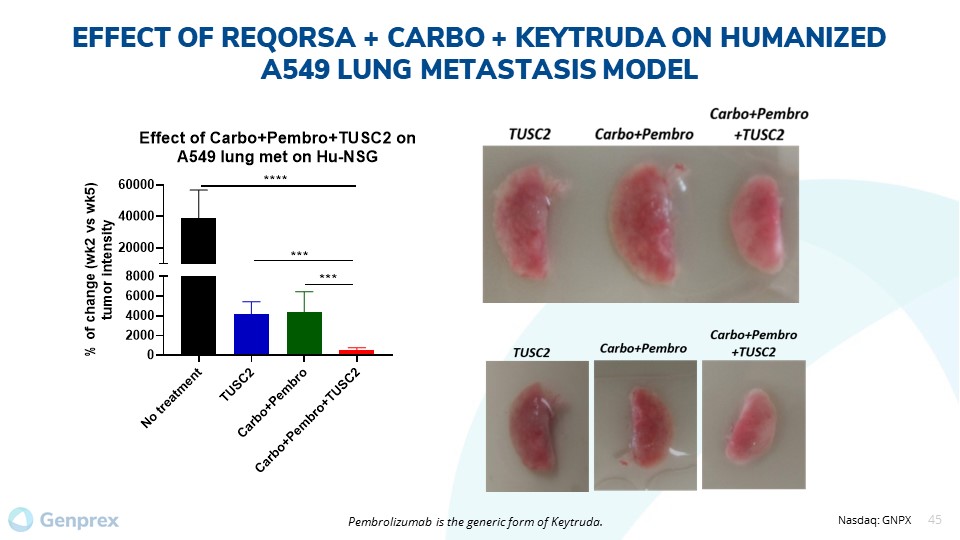 EFFECT OF REQORSA + CARBO + KEYTRUDA ON HUMANIZED A549 LUNG METASTASIS MODEL

Effect of Carbo+Pembro+TUSC2 on A549 lung met on Hu-NSG

% of change (wk2 vs wk5) tumor intensity

60000
40000
20000
8000
6000
4000
2000
0

****
***
***

No treatment
TUSC2
Carbo+Pembro
Carbo+Pembro+TUSC2

TUSC2
Carbo+Pembro
Carbo+Pembro +TUSC2

TUSC2
Carbo+Pembro
Carbo+Pembro +TUSC2

Genprex

Pembrolizumab is the generic form of Keytruda.

Nasdaq: GNPX 45